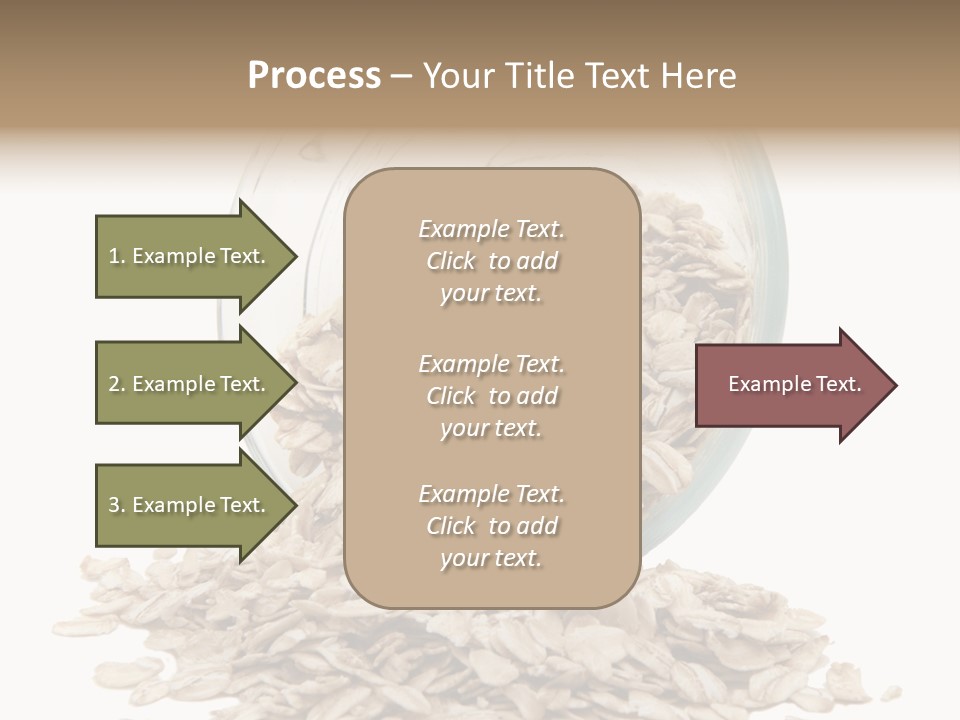 Process – Your Title Text Here

1. Example Text.

2. Example Text.

3. Example Text.

Example Text. Click to add your text.

Example Text. Click to add your text.

Example Text. Click to add your text.

Example Text.